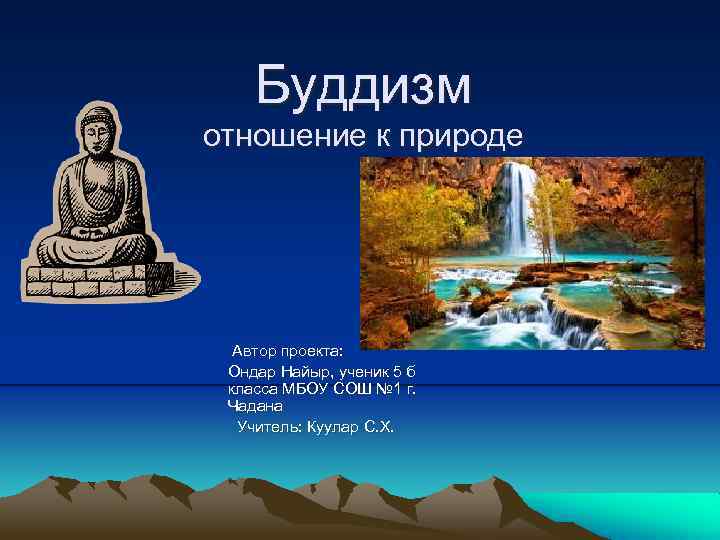 Буддизм
отношение к природе

Автор проекта:
Ондар Найыр, ученик 5 б класса МБОУ СОШ №1 г. Чадана
Учитель: Куулар С.Х.